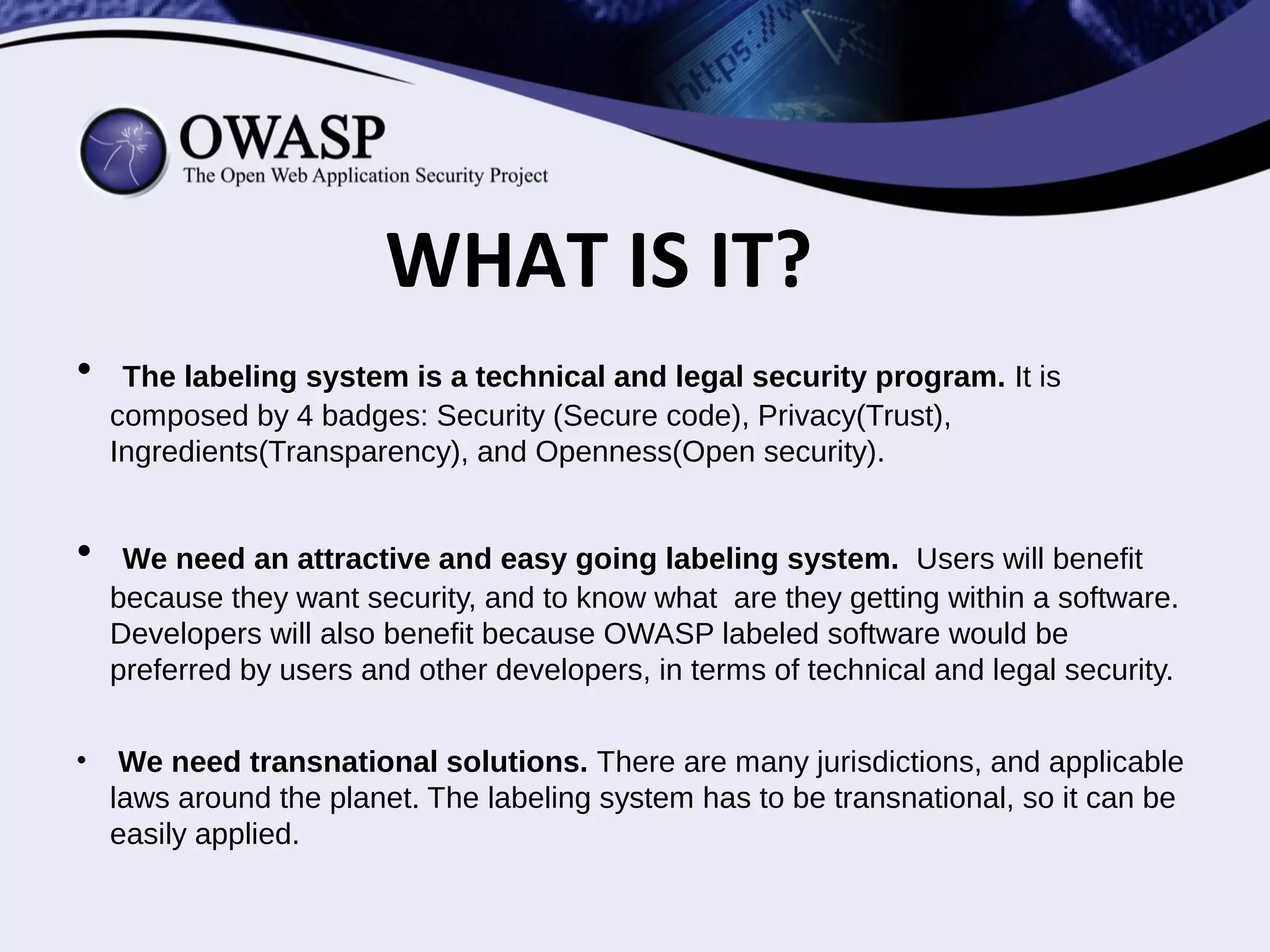 https://w

OWASP
The Open Web Application Security Project

WHAT IS IT?

• The labeling system is a technical and legal security program. It is composed by 4 badges: Security (Secure code), Privacy(Trust), Ingredients(Transparency), and Openness(Open security).

• We need an attractive and easy going labeling system. Users will benefit because they want security, and to know what are they getting within a software. Developers will also benefit because OWASP labeled software would be preferred by users and other developers, in terms of technical and legal security.

• We need transnational solutions. There are many jurisdictions, and applicable laws around the planet. The labeling system has to be transnational, so it can be easily applied.